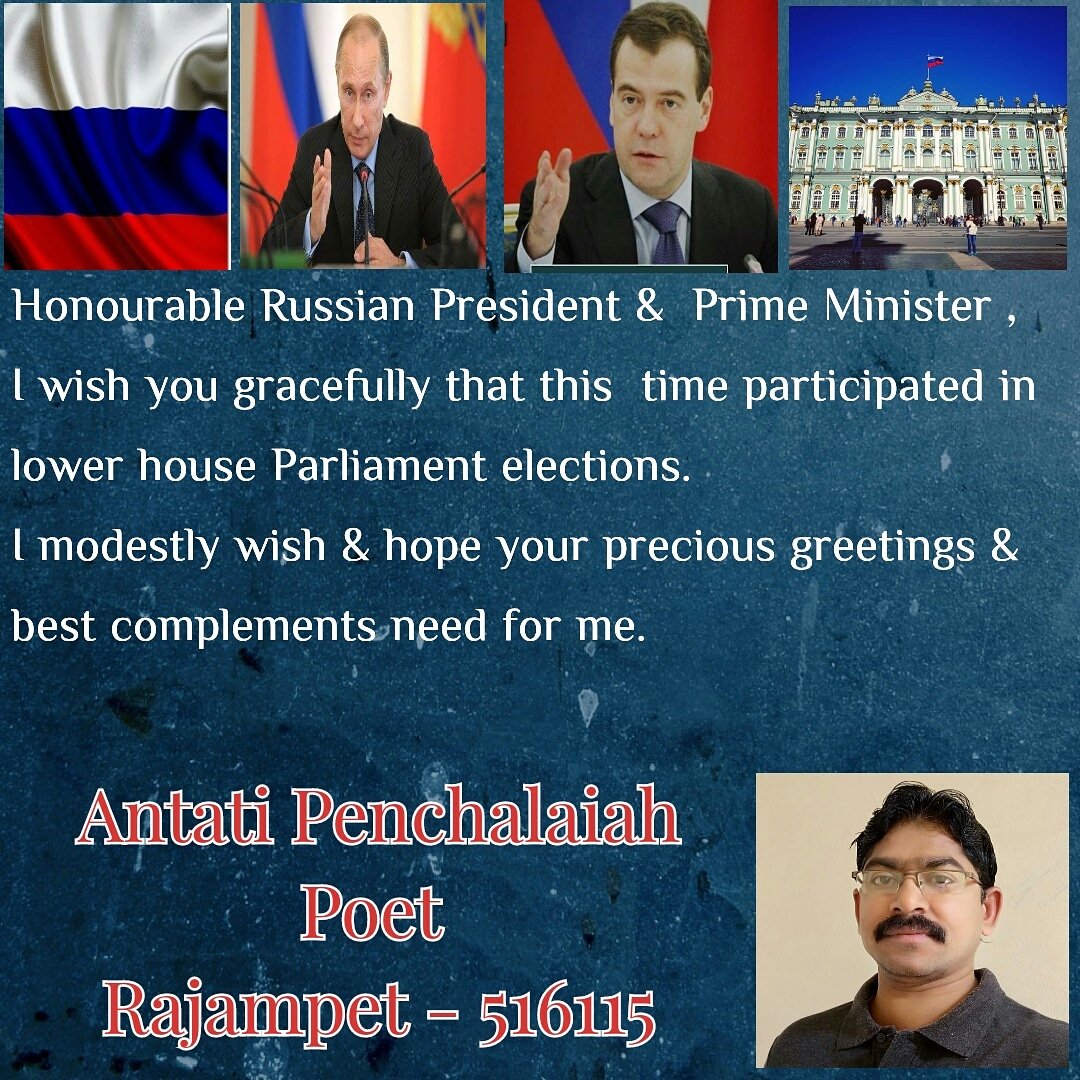 Honourable Russian President & Prime Minister ,
I wish you gracefully that this time participated in lower house Parliament elections.
I modestly wish & hope your precious greetings & best complements need for me.

Antati Penchalaiah
Poet
Rajampet - 516115